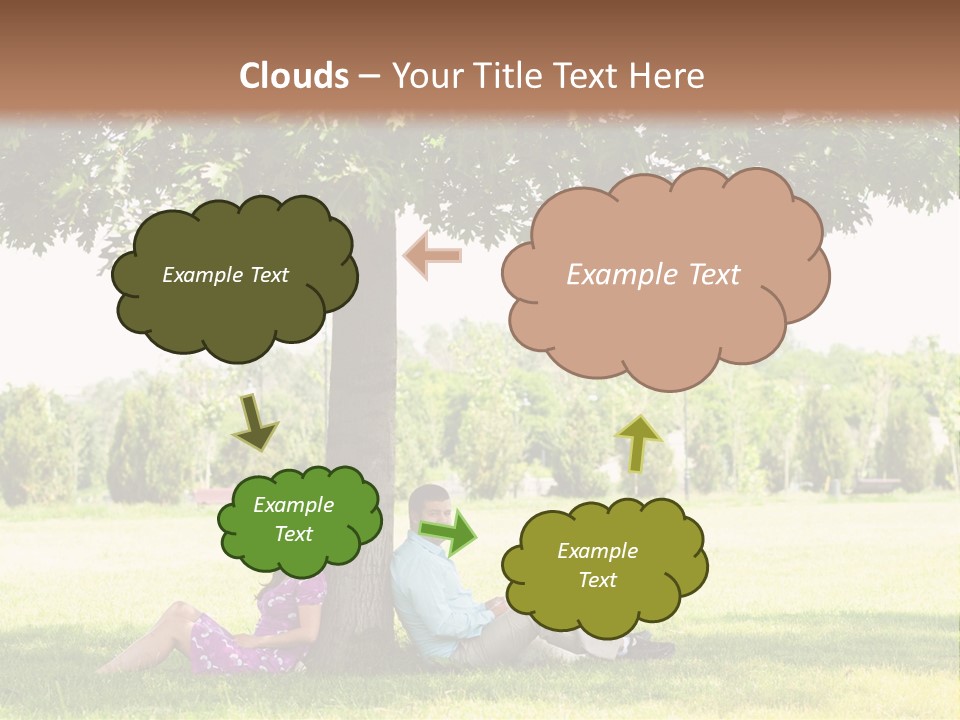 Clouds – Your Title Text Here

Example Text

Example Text

Example Text

Example Text